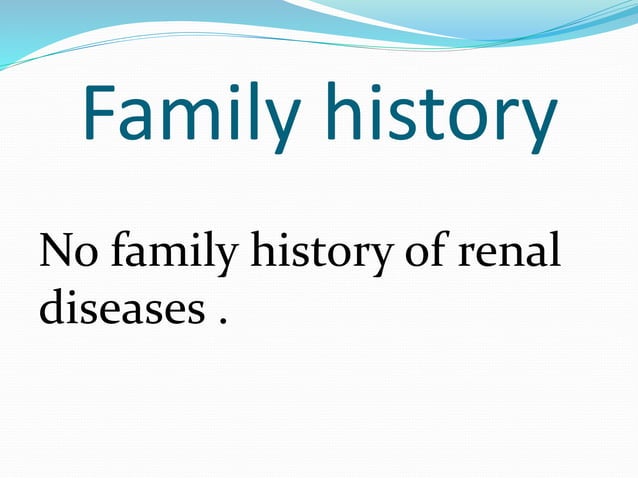 Family history

No family history of renal diseases .